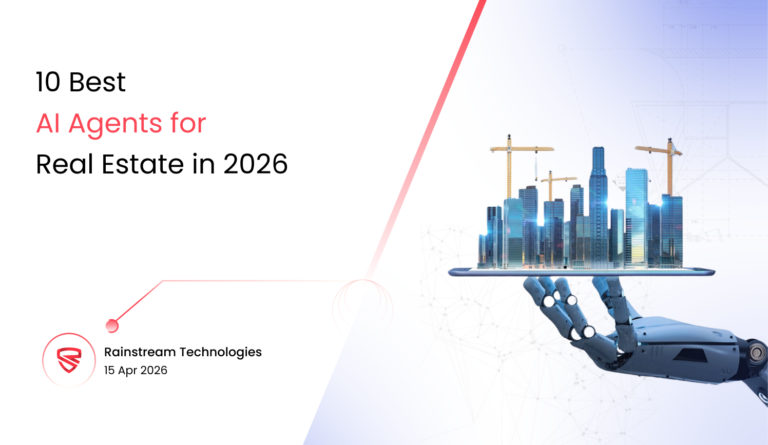 10 Best
AI Agents for
Real Estate in 2026

Rainstream Technologies
15 Apr 2026